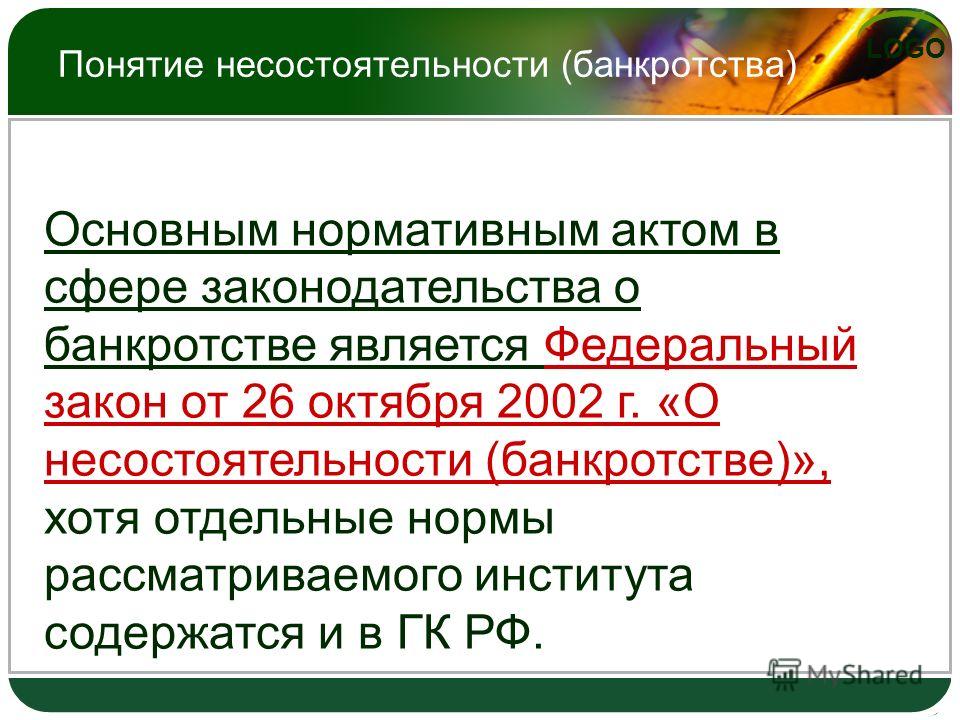 Понятие несостоятельности (банкротства)

LOGO

Основным нормативным актом в сфере законодательства о банкротстве является Федеральный закон от 26 октября 2002 г. «О несостоятельности (банкротстве)», хотя отдельные нормы рассматриваемого института содержатся и в ГК РФ.

MyShared